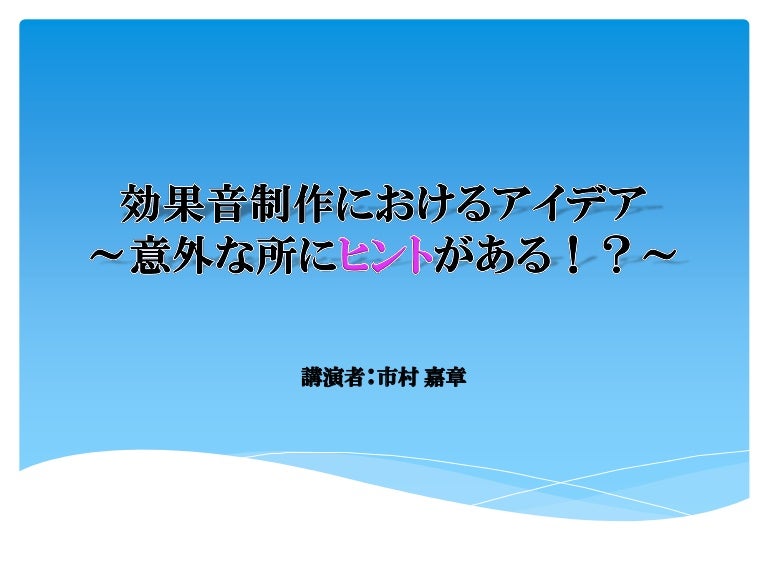 効果音制作におけるアイデア
～意外な所にヒントがある！？～

講演者：市村 嘉章